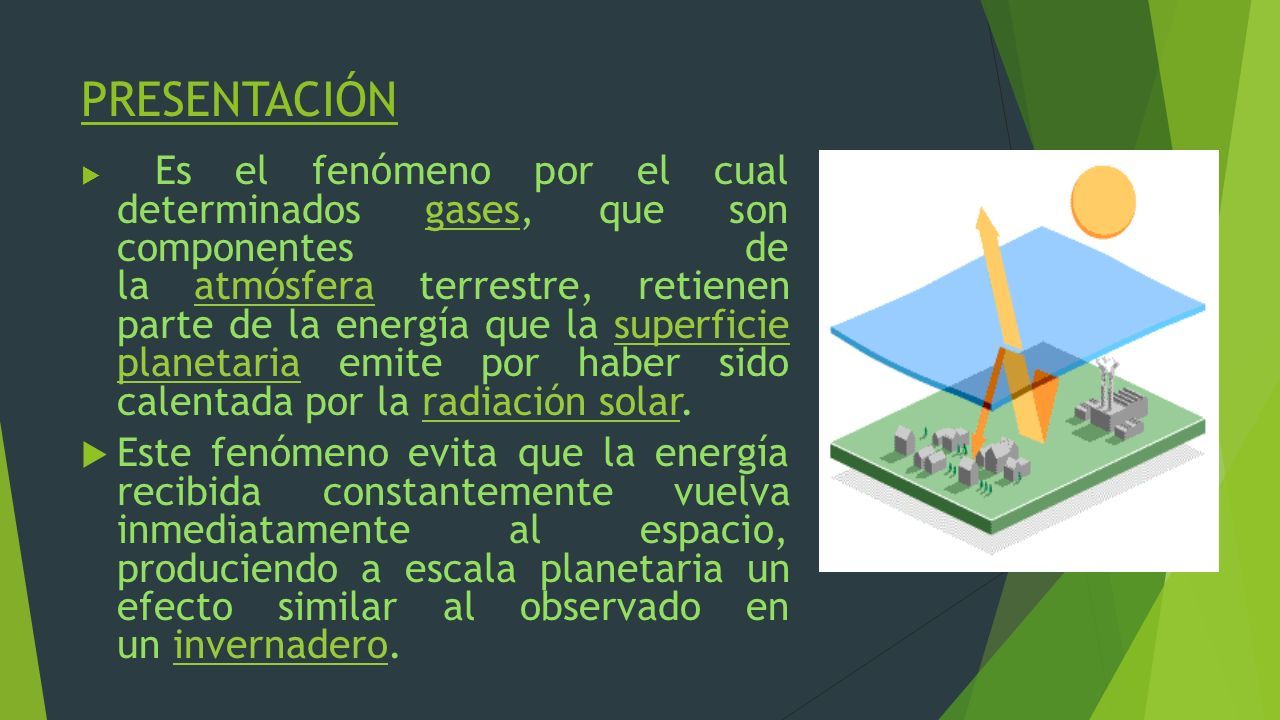 PRESENTACIÓN

Es el fenómeno por el cual determinados gases, que son componentes de la atmósfera terrestre, retienen parte de la energía que la superficie planetaria emite por haber sido calentada por la radiación solar.

Este fenómeno evita que la energía recibida constantemente vuelva inmediatamente al espacio, produciendo a escala planetaria un efecto similar al observado en un invernadero.